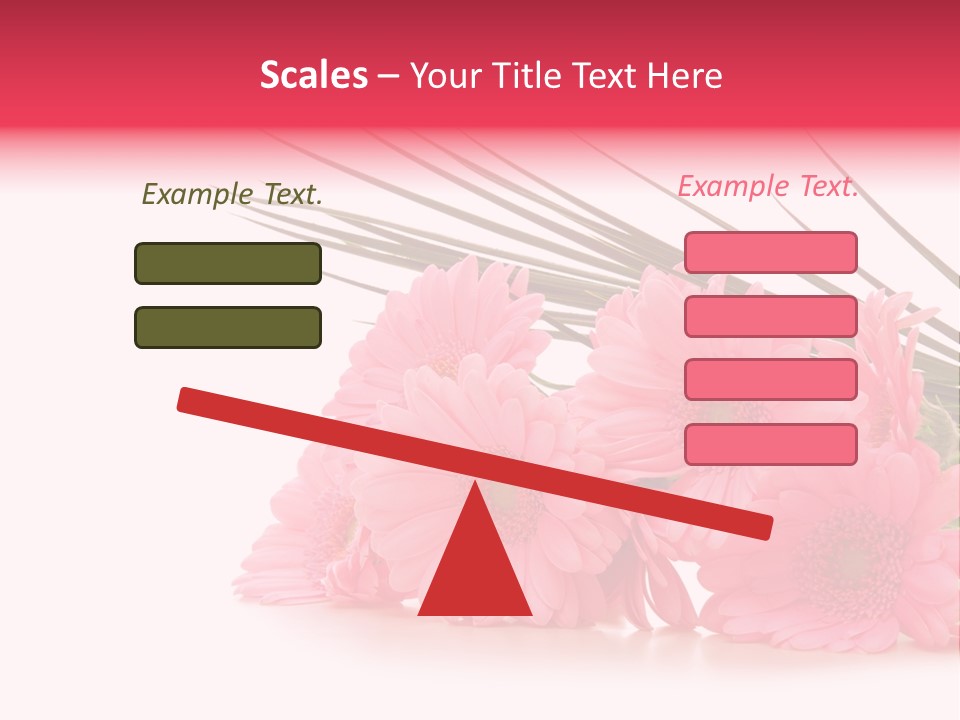 Scales – Your Title Text Here

Example Text.

Example Text.